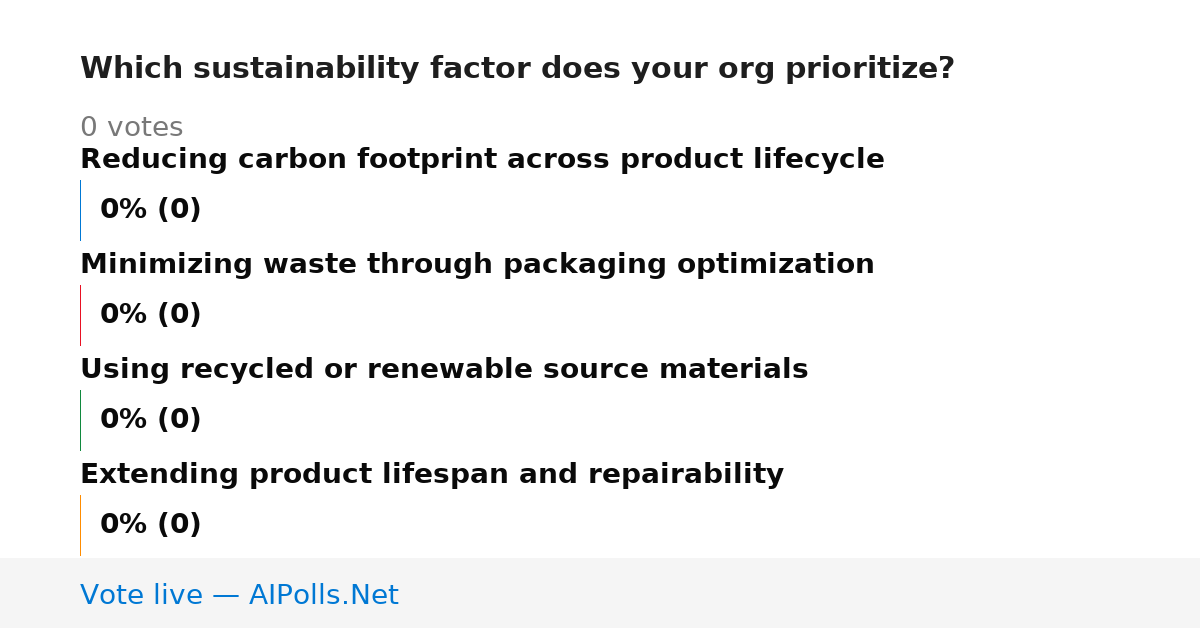 Which sustainability factor does your org prioritize?

0 votes

Reducing carbon footprint across product lifecycle

0% (0)

Minimizing waste through packaging optimization

0% (0)

Using recycled or renewable source materials

0% (0)

Extending product lifespan and repairability

0% (0)

Vote live — AIPolls.Net